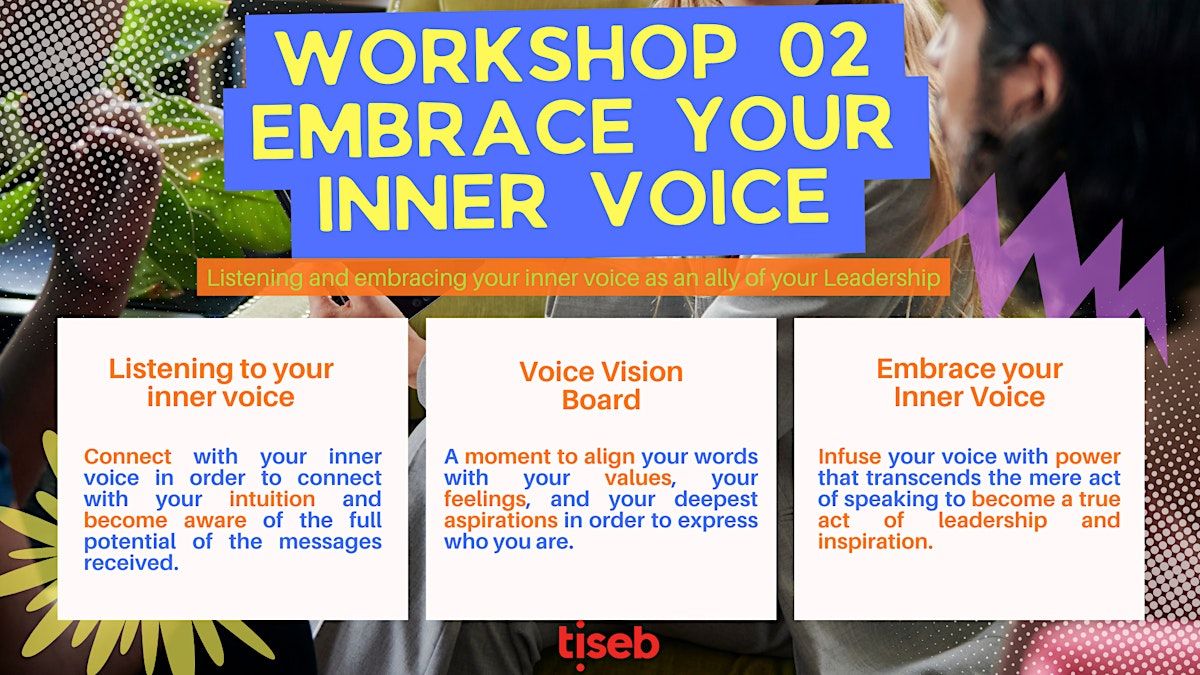 WORKSHOP 02
EMBRACE YOUR INNER VOICE

Listening and embracing your inner voice as an ally of your Leadership

Listening to your inner voice

Connect with your inner voice in order to connect with your intuition and become aware of the full potential of the messages received.

Voice Vision Board

A moment to align your words with your values, your feelings, and your deepest aspirations in order to express who you are.

Embrace your Inner Voice

Infuse your voice with power that transcends the mere act of speaking to become a true act of leadership and inspiration.

tiseb